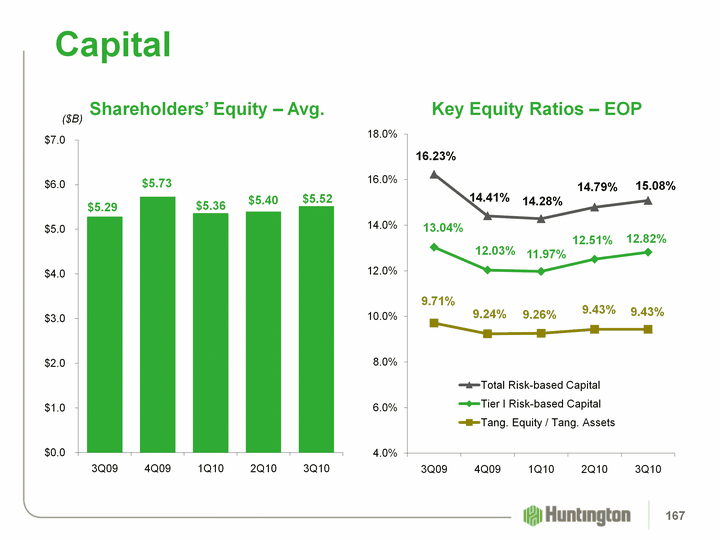 Capital

Shareholders' Equity – Avg.

($B)

$7.0
$6.0
$5.0
$4.0
$3.0
$2.0
$1.0
$0.0

$5.29
$5.73
$5.36
$5.40
$5.52

3Q09
4Q09
1Q10
2Q10
3Q10

Key Equity Ratios – EOP

18.0%
16.0%
14.0%
12.0%
10.0%
8.0%
6.0%
4.0%

16.23%
14.41%
14.28%
14.79%
15.08%

13.04%
12.03%
11.97%
12.51%
12.82%

9.71%
9.24%
9.26%
9.43%
9.43%

Total Risk-based Capital
Tier I Risk-based Capital
Tang. Equity / Tang. Assets

3Q09
4Q09
1Q10
2Q10
3Q10

Huntington

167